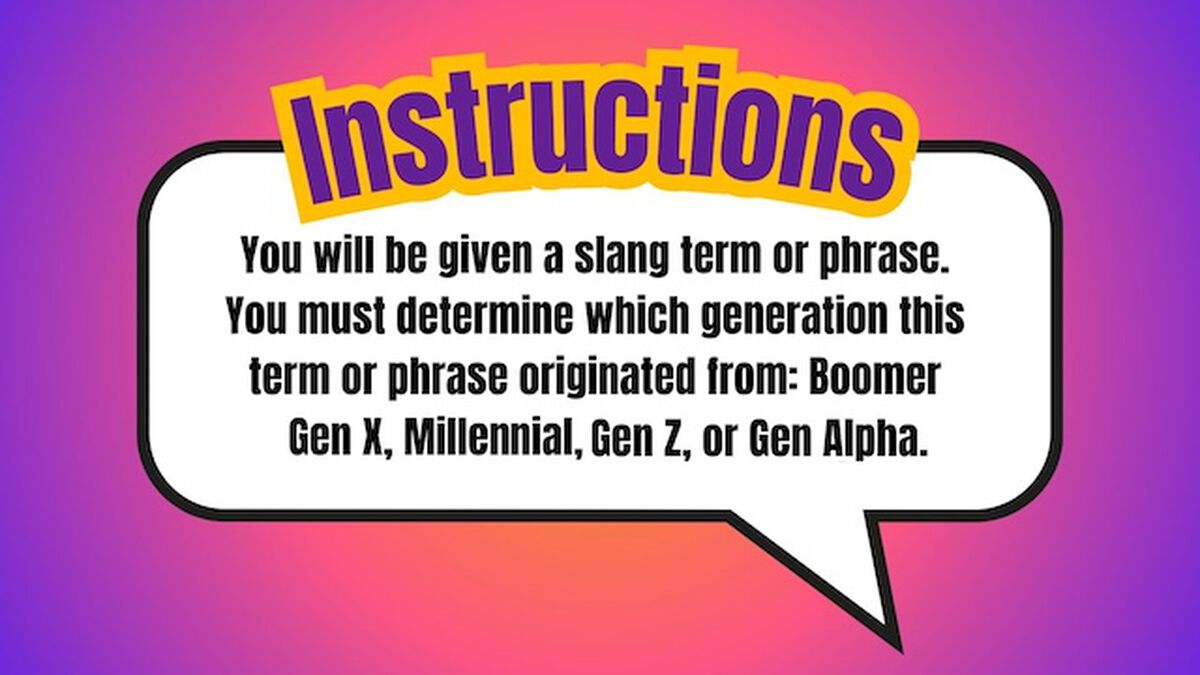 Instructions

You will be given a slang term or phrase. You must determine which generation this term or phrase originated from: Boomer Gen X, Millennial, Gen Z, or Gen Alpha.